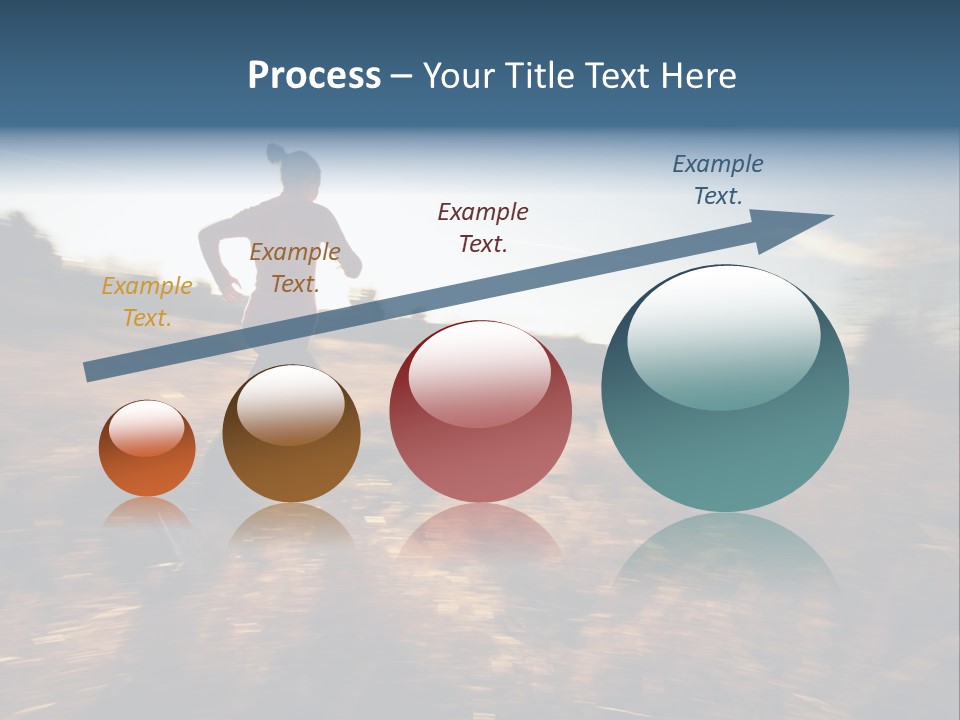 Process – Your Title Text Here

Example Text.

Example Text.

Example Text.

Example Text.